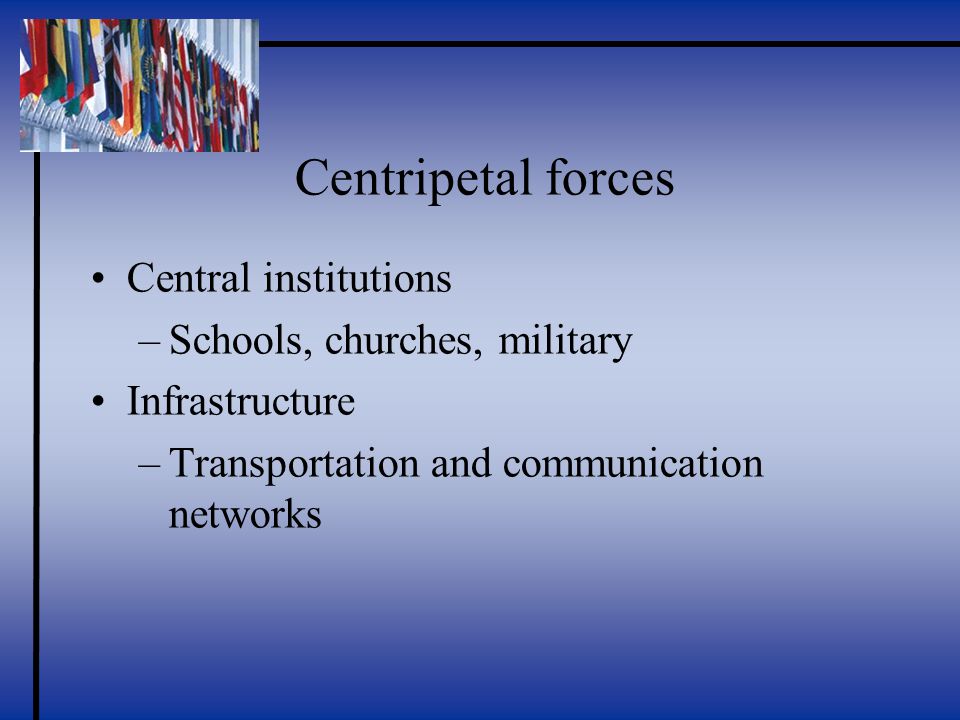 Centripetal forces

• Central institutions
  – Schools, churches, military
• Infrastructure
  – Transportation and communication networks